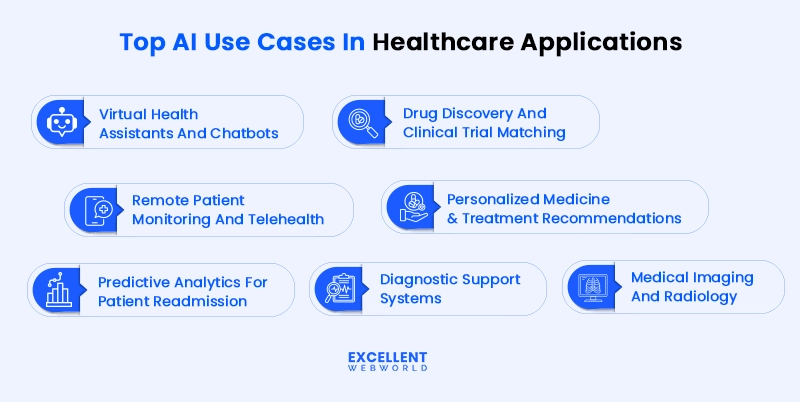 Top AI Use Cases In Healthcare Applications

Virtual Health Assistants And Chatbots

Drug Discovery And Clinical Trial Matching

Remote Patient Monitoring And Telehealth

Personalized Medicine & Treatment Recommendations

Predictive Analytics For Patient Readmission

Diagnostic Support Systems

Medical Imaging And Radiology

EXCELLENT WEBWORLD